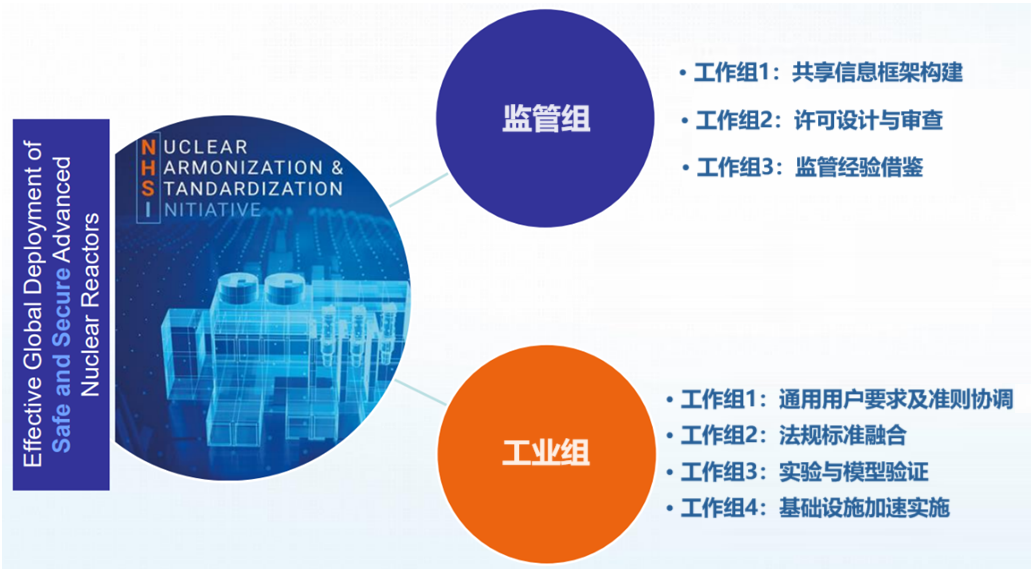 Effective Global Deployment of Safe and Secure Advanced Nuclear Reactors

NUCLEAR
HARMONIZATION &
STANDARDIZATION
INITIATIVE

监管组

• 工作组1：共享信息框架构建
• 工作组2：许可设计与审查
• 工作组3：监管经验借鉴

工业组

• 工作组1：通用用户要求及准则协调
• 工作组2：法规标准融合
• 工作组3：实验与模型验证
• 工作组4：基础设施加速实施